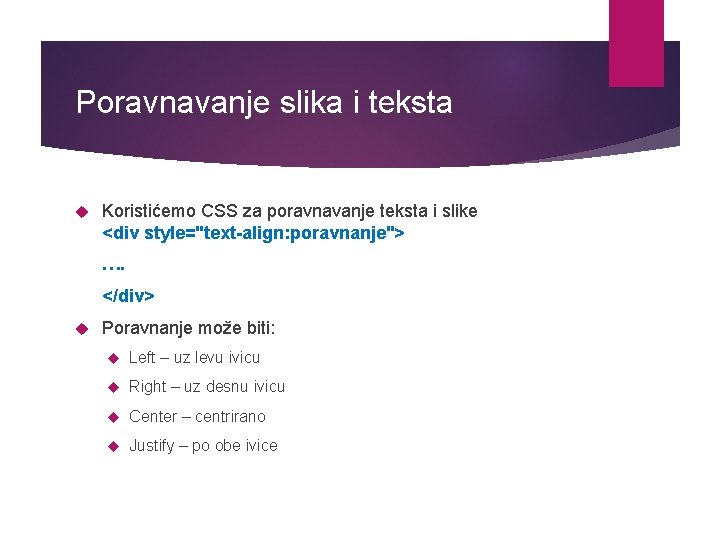 Poravnavanje slika i teksta

Koristićemo CSS za poravnavanje teksta i slike
<div style="text-align:poravnanje">

….

</div>

Poravnanje može biti:

Left – uz levu ivicu

Right – uz desnu ivicu

Center – centrirano

Justify – po obe ivice